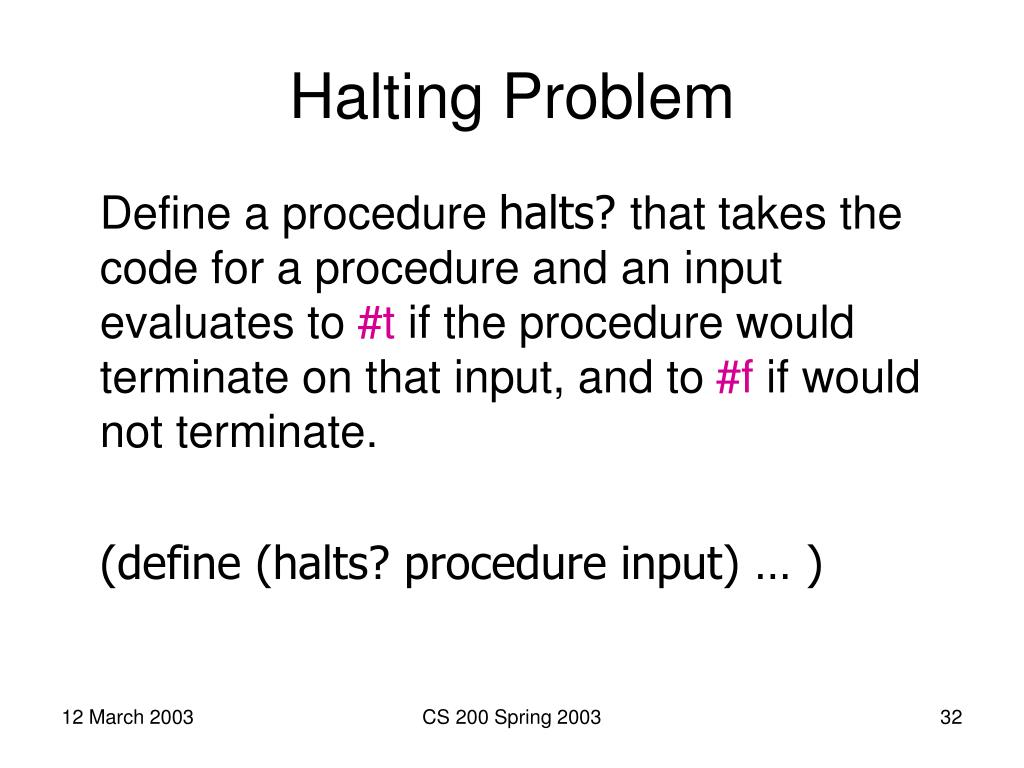 Halting Problem

Define a procedure halts? that takes the code for a procedure and an input evaluates to #t if the procedure would terminate on that input, and to #f if would not terminate.

(define (halts? procedure input) … )

12 March 2003

CS 200 Spring 2003

32